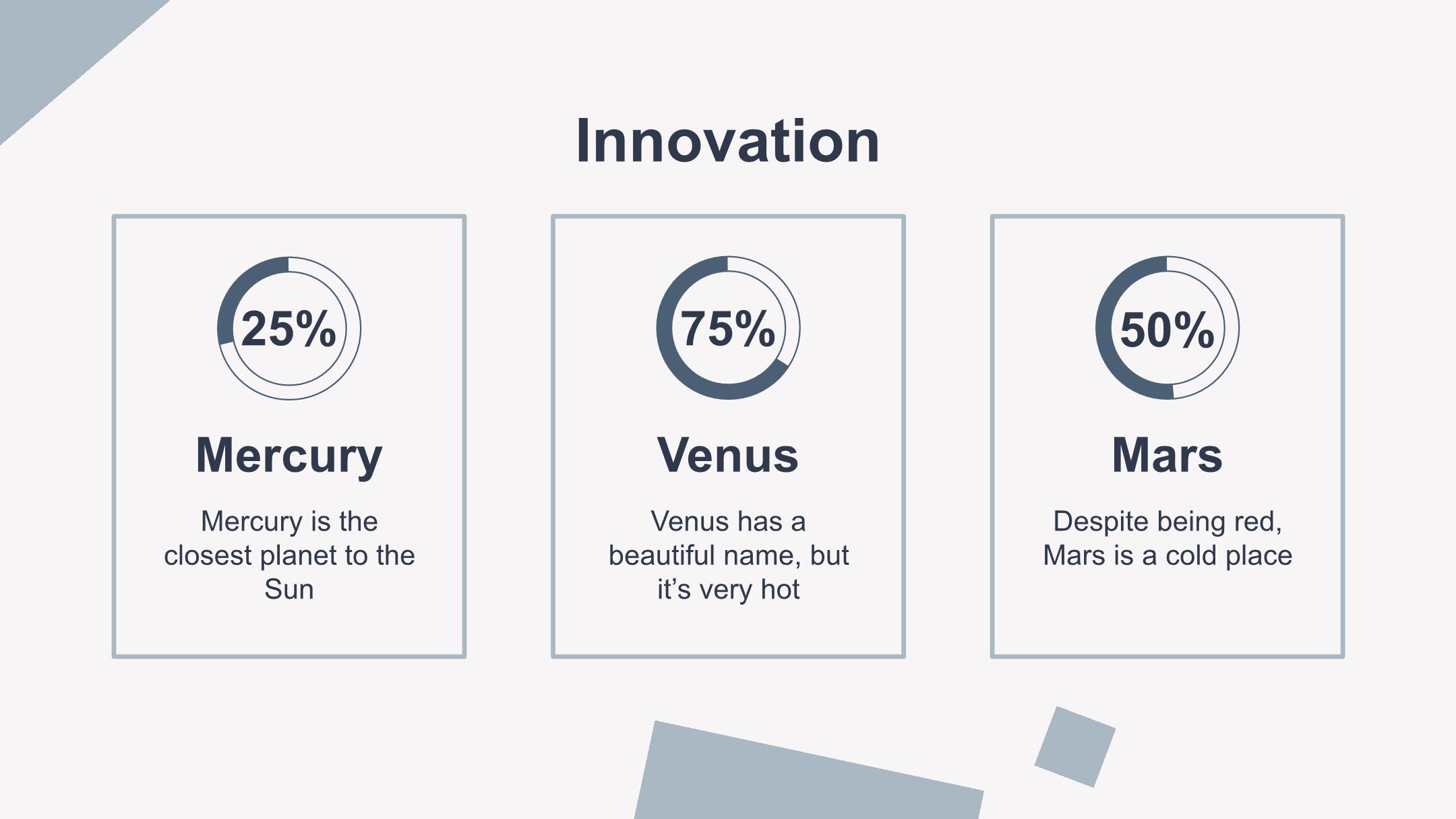 Innovation

25%

Mercury

Mercury is the closest planet to the Sun

75%

Venus

Venus has a beautiful name, but it’s very hot

50%

Mars

Despite being red, Mars is a cold place